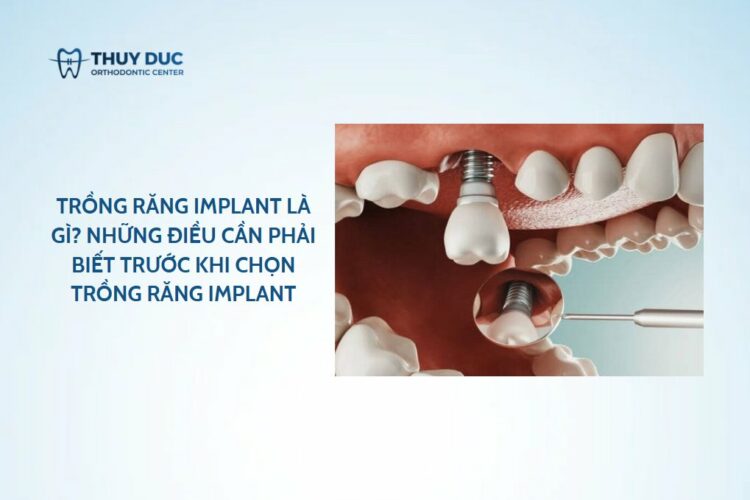 THUY DUC
ORTHODONTIC CENTER

TRỒNG RĂNG IMPLANT LÀ GÌ? NHỮNG ĐIỀU CẦN PHẢI BIẾT TRƯỚC KHI CHỌN TRỒNG RĂNG IMPLANT